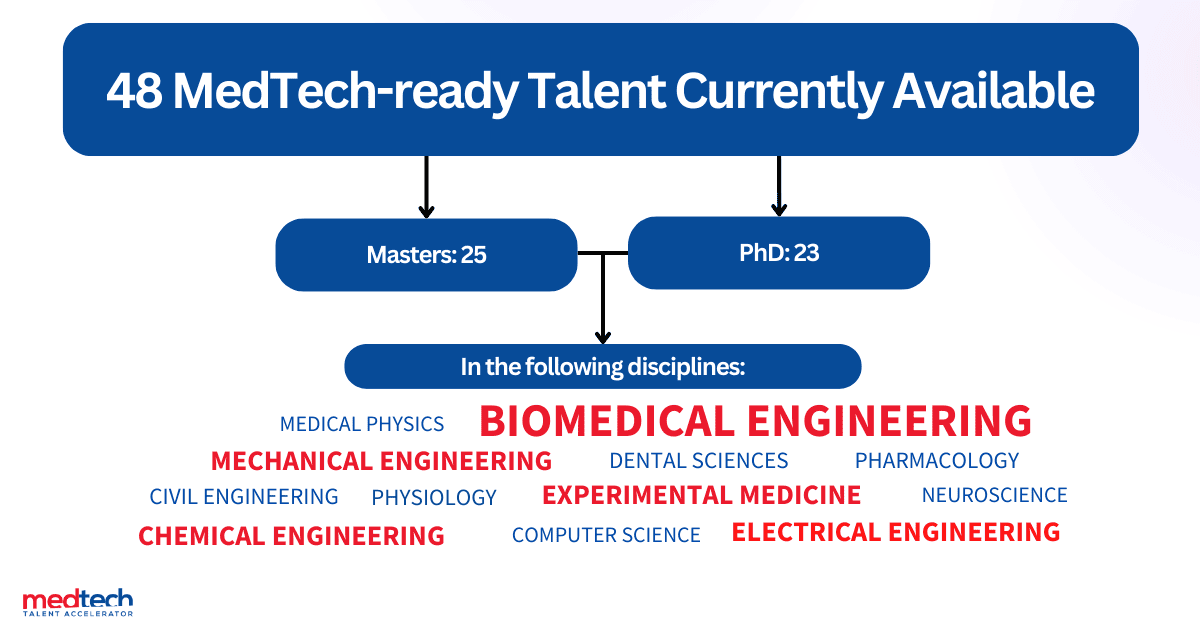 48 MedTech-ready Talent Currently Available

Masters: 25

PhD: 23

In the following disciplines:

MEDICAL PHYSICS BIOMEDICAL ENGINEERING

MECHANICAL ENGINEERING DENTAL SCIENCES PHARMACOLOGY

CIVIL ENGINEERING PHYSIOLOGY EXPERIMENTAL MEDICINE NEUROSCIENCE

CHEMICAL ENGINEERING COMPUTER SCIENCE ELECTRICAL ENGINEERING

medtech
TALENT ACCELERATOR